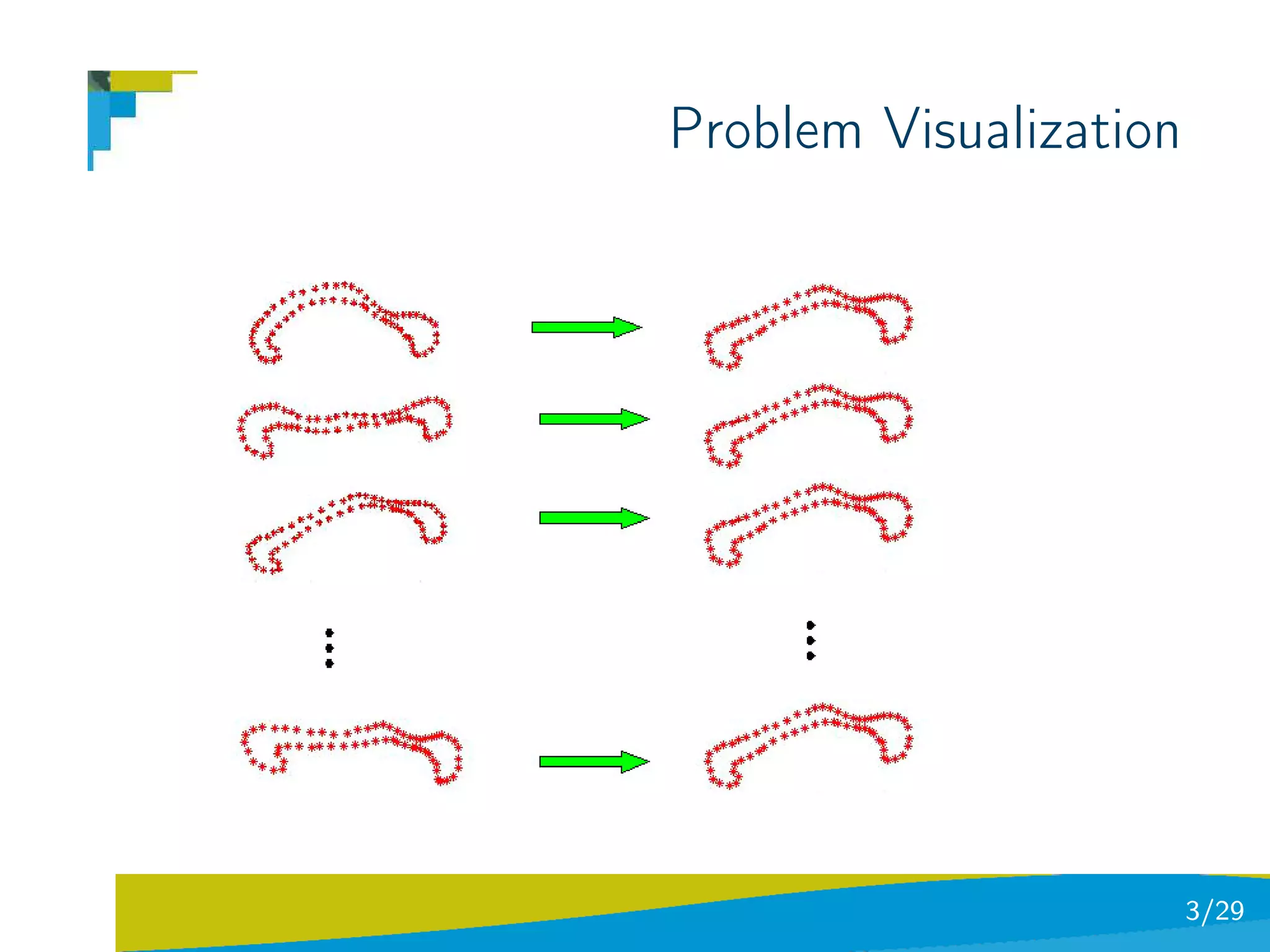 Problem Visualization

3/29